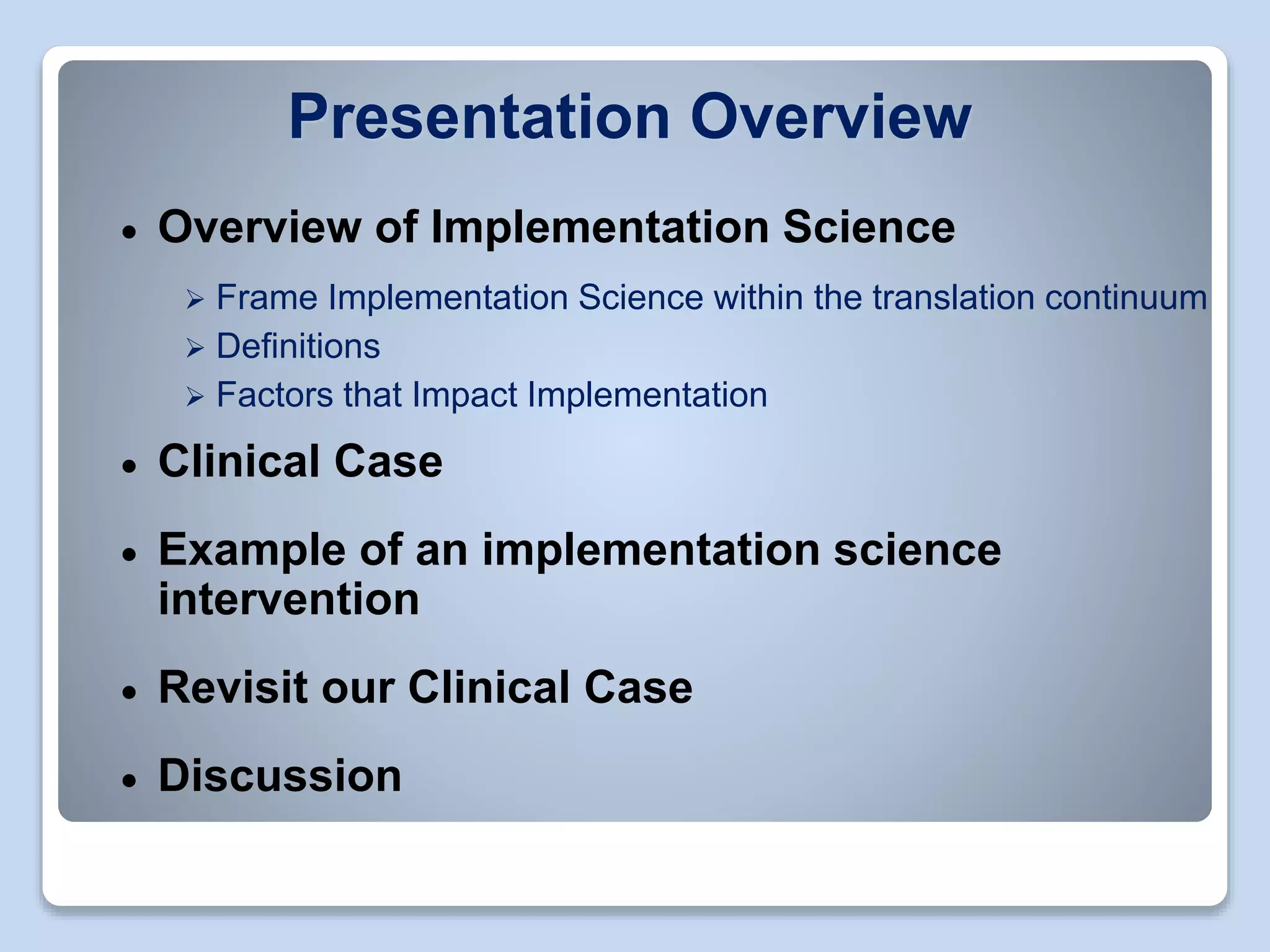 Presentation Overview

• Overview of Implementation Science
  ➢ Frame Implementation Science within the translation continuum
  ➢ Definitions
  ➢ Factors that Impact Implementation

• Clinical Case

• Example of an implementation science intervention

• Revisit our Clinical Case

• Discussion